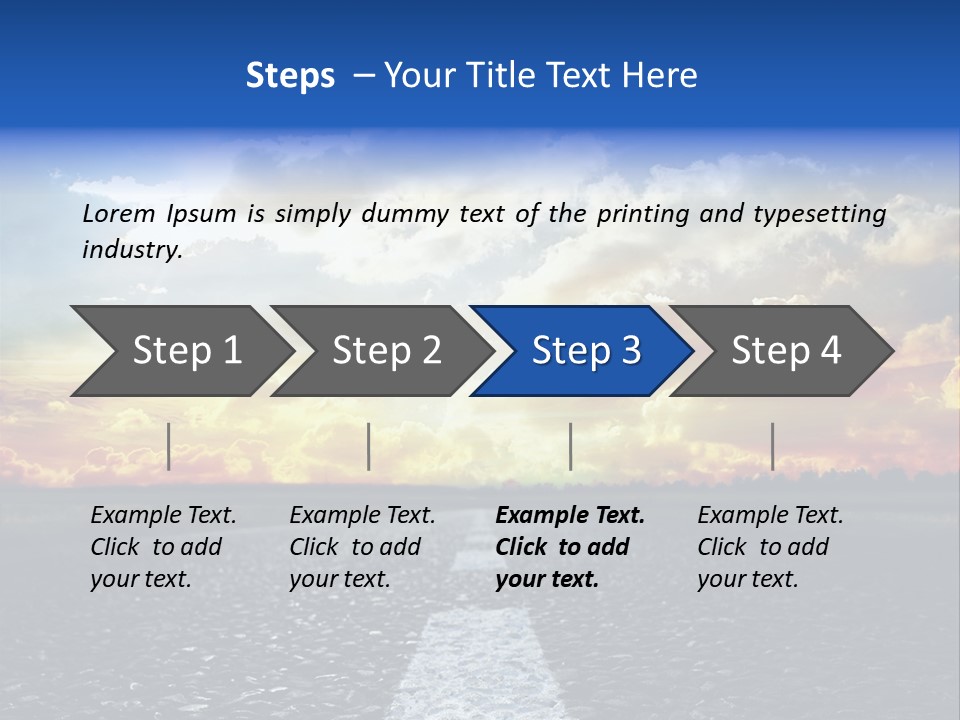 Steps – Your Title Text Here

Lorem Ipsum is simply dummy text of the printing and typesetting industry.

Step 1

Step 2

Step 3

Step 4

Example Text. Click to add your text.

Example Text. Click to add your text.

Example Text. Click to add your text.

Example Text. Click to add your text.